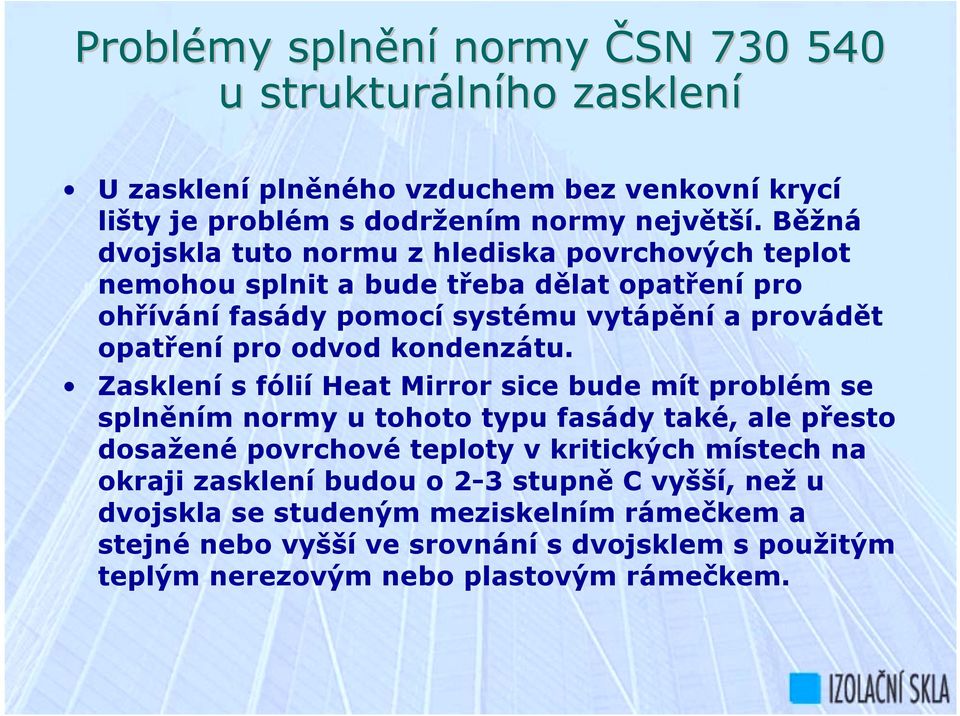 Problémy splnění normy ČSN 730 540 u strukturálního zasklení

• U zasklení plněného vzduchem bez venkovní krycí lišty je problém s dodržením normy největší. Běžná dvojskla tuto normu z hlediska povrchových teplot nemohou splnit a bude třeba dělat opatření pro ohřívání fasády pomocí systému vytápění a provádět opatření pro odvod kondenzátu.

• Zasklení s fólií Heat Mirror sice bude mít problém se splněním normy u tohoto typu fasády také, ale přesto dosažené povrchové teploty v kritických místech na okraji zasklení budou o 2-3 stupně C vyšší, než u dvojskla se studeným meziskelním rámečkem a stejné nebo vyšší ve srovnání s dvojsklem s použitým teplým nerezovým nebo plastovým rámečkem.

IZOLAČNÍ SKLA